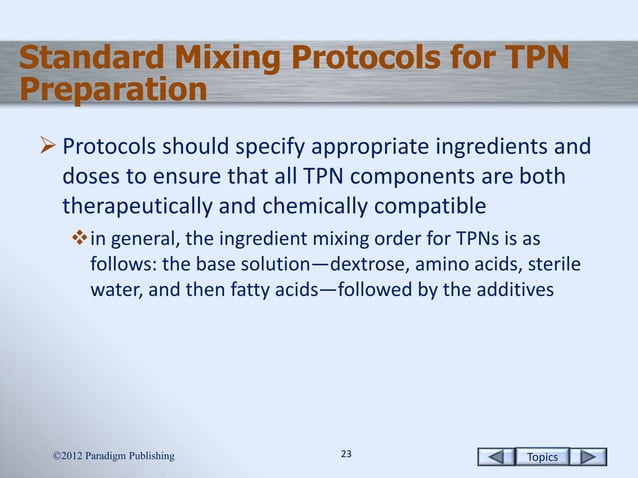 Standard Mixing Protocols for TPN Preparation

➤ Protocols should specify appropriate ingredients and doses to ensure that all TPN components are both therapeutically and chemically compatible

❖ in general, the ingredient mixing order for TPNs is as follows: the base solution—dextrose, amino acids, sterile water, and then fatty acids—followed by the additives

©2012 Paradigm Publishing

23

Topics